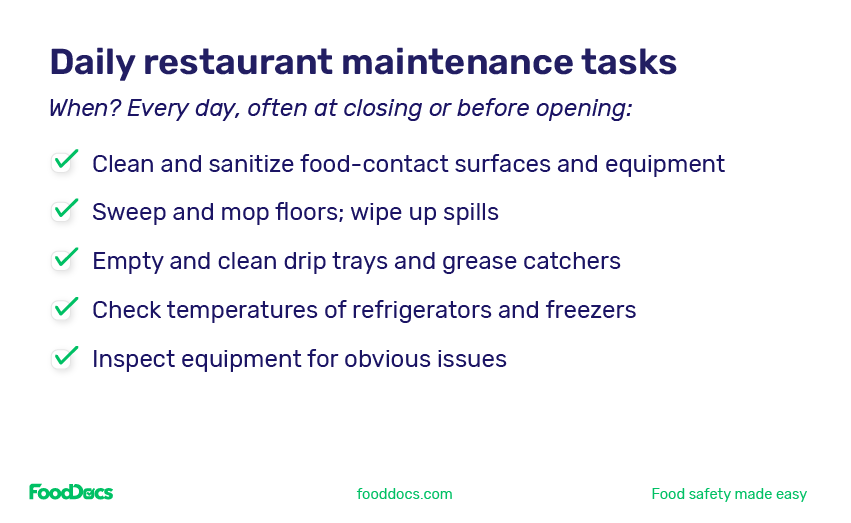 Daily restaurant maintenance tasks

When? Every day, often at closing or before opening:

Clean and sanitize food-contact surfaces and equipment

Sweep and mop floors; wipe up spills

Empty and clean drip trays and grease catchers

Check temperatures of refrigerators and freezers

Inspect equipment for obvious issues

FoodDocs

fooddocs.com

Food safety made easy